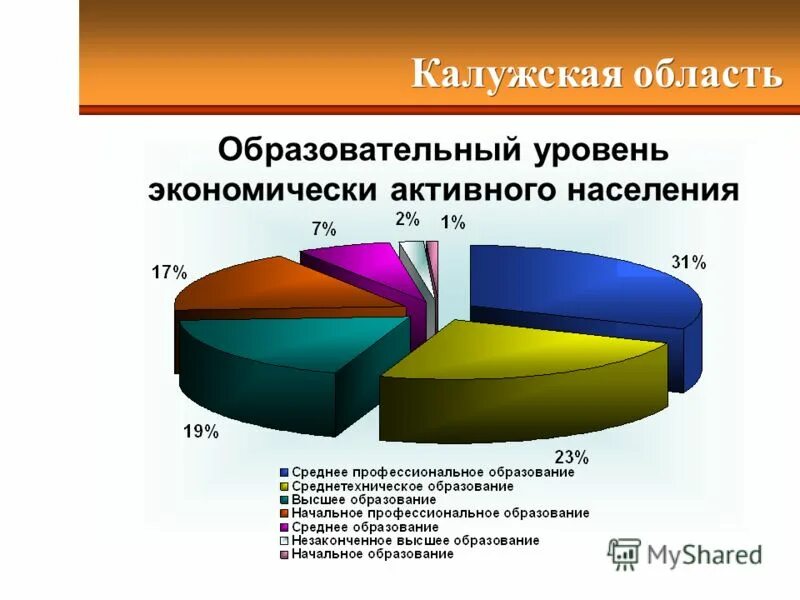 Калужская область

Образовательный уровень экономически активного населения

7%
2%
1%
17%
31%
19%
23%

Среднее профессиональное образование
Среднетехническое образование
Высшее образование
Начальное профессиональное образование
Среднее образование
Незаконченное высшее образование
Начальное образование

MyShared